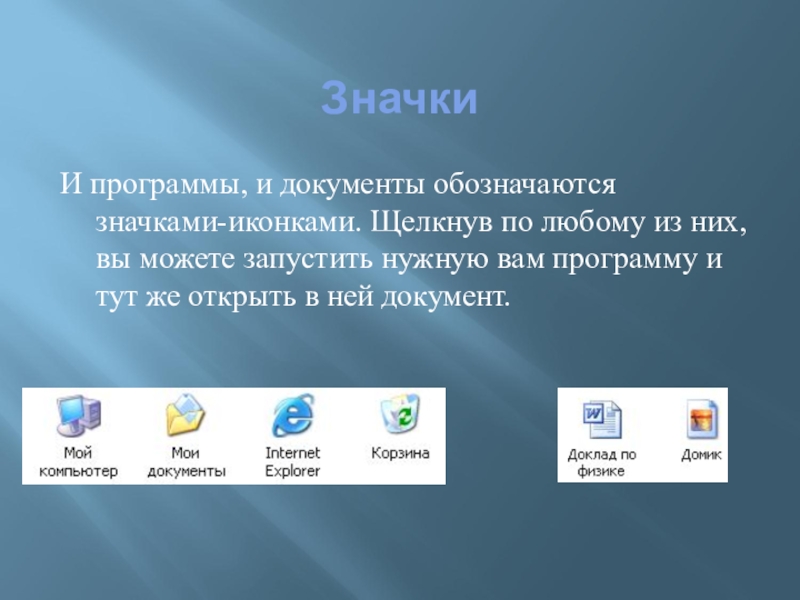 Значки

И программы, и документы обозначаются значками-иконками. Щелкнув по любому из них, вы можете запустить нужную вам программу и тут же открыть в ней документ.

Мой компьютер
Мои документы
Internet Explorer
Корзина

Доклад по физике
Домик